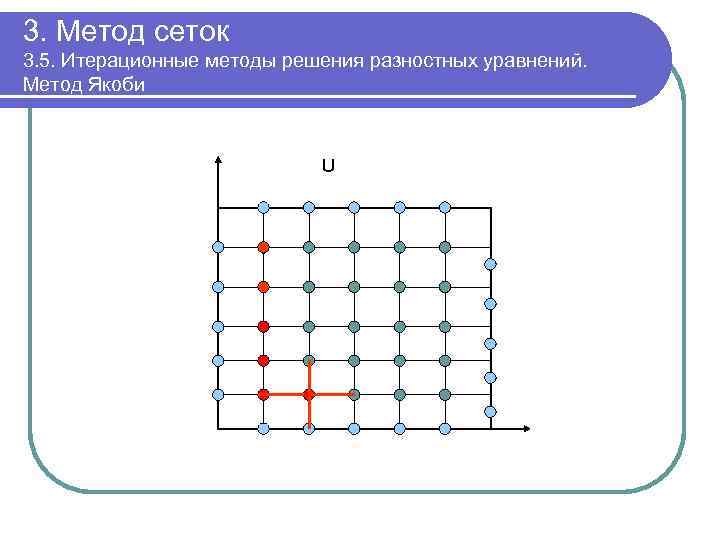 3. Метод сеток

3.5. Итерационные методы решения разностных уравнений. Метод Якоби

U